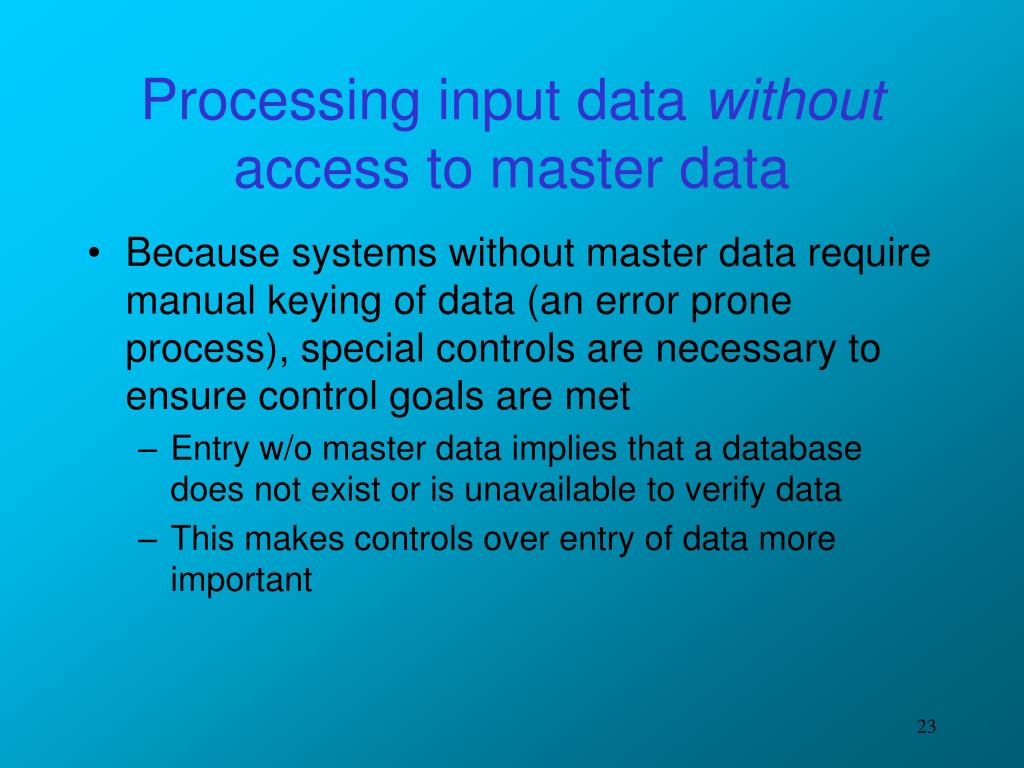 Processing input data without access to master data

• Because systems without master data require manual keying of data (an error prone process), special controls are necessary to ensure control goals are met

– Entry w/o master data implies that a database does not exist or is unavailable to verify data

– This makes controls over entry of data more important

23